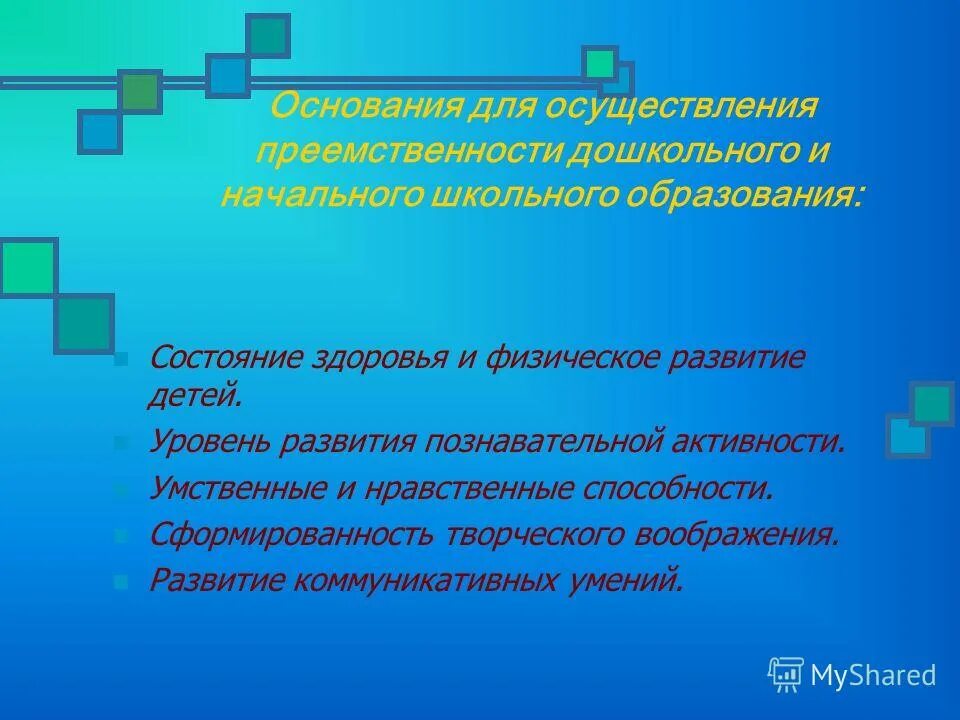 Основания для осуществления преемственности дошкольного и начального школьного образования:

Состояние здоровья и физическое развитие детей.

Уровень развития познавательной активности.

Умственные и нравственные способности.

Сформированность творческого воображения.

Развитие коммуникативных умений.

MyShared